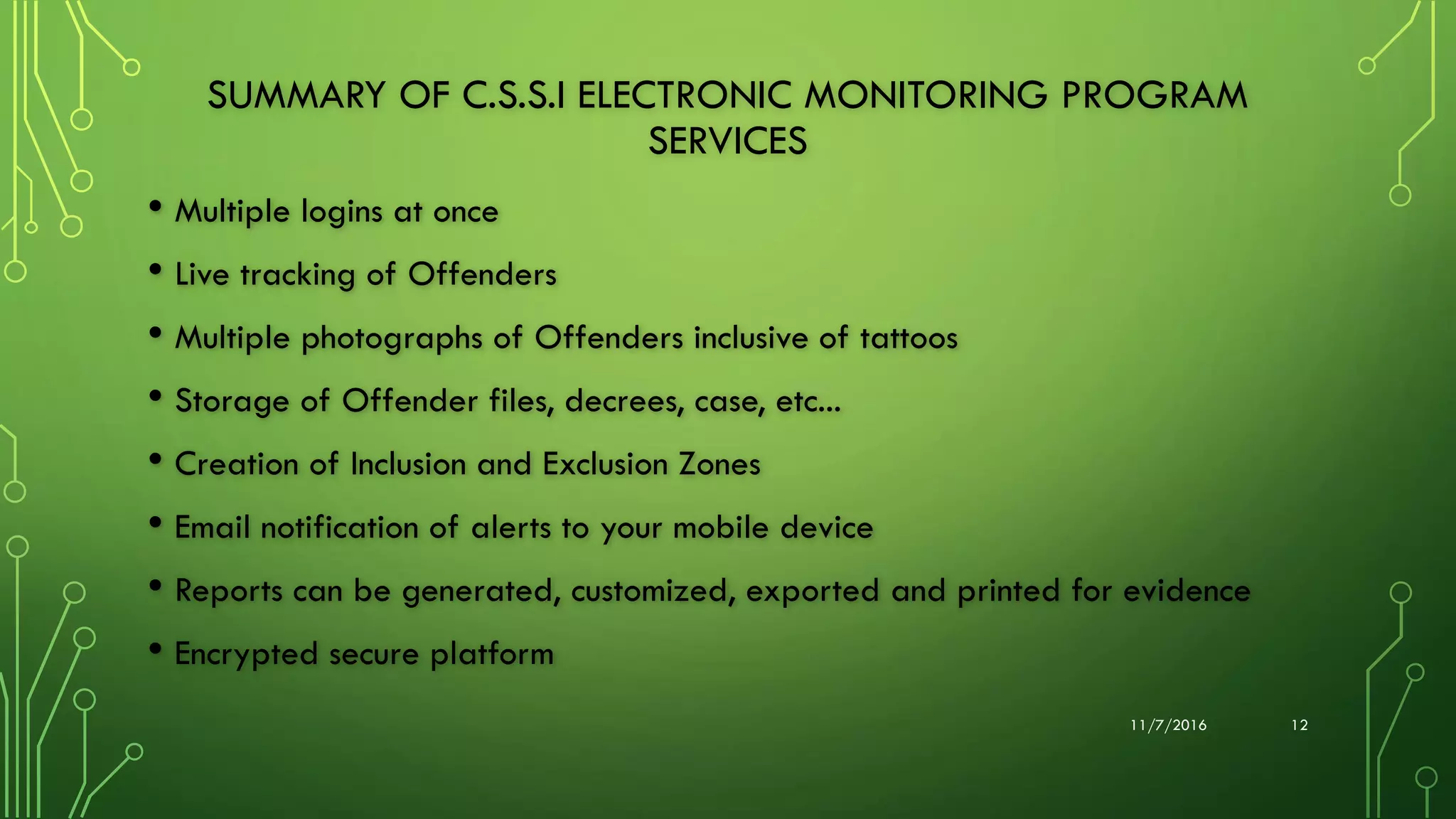 SUMMARY OF C.S.S.I ELECTRONIC MONITORING PROGRAM SERVICES

• Multiple logins at once
• Live tracking of Offenders
• Multiple photographs of Offenders inclusive of tattoos
• Storage of Offender files, decrees, case, etc…
• Creation of Inclusion and Exclusion Zones
• Email notification of alerts to your mobile device
• Reports can be generated, customized, exported and printed for evidence
• Encrypted secure platform

11/7/2016

12